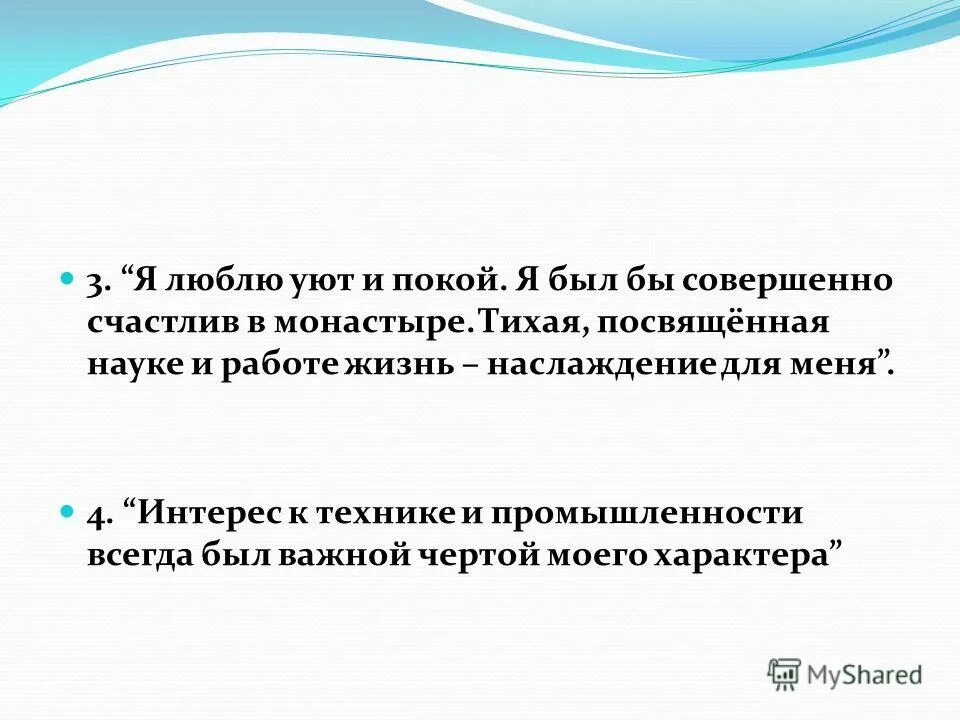 3. “Я люблю уют и покой. Я был бы совершенно счастлив в монастыре. Тихая, посвящённая науке и работе жизнь – наслаждение для меня”.

4. “Интерес к технике и промышленности всегда был важной чертой моего характера”

MyShared